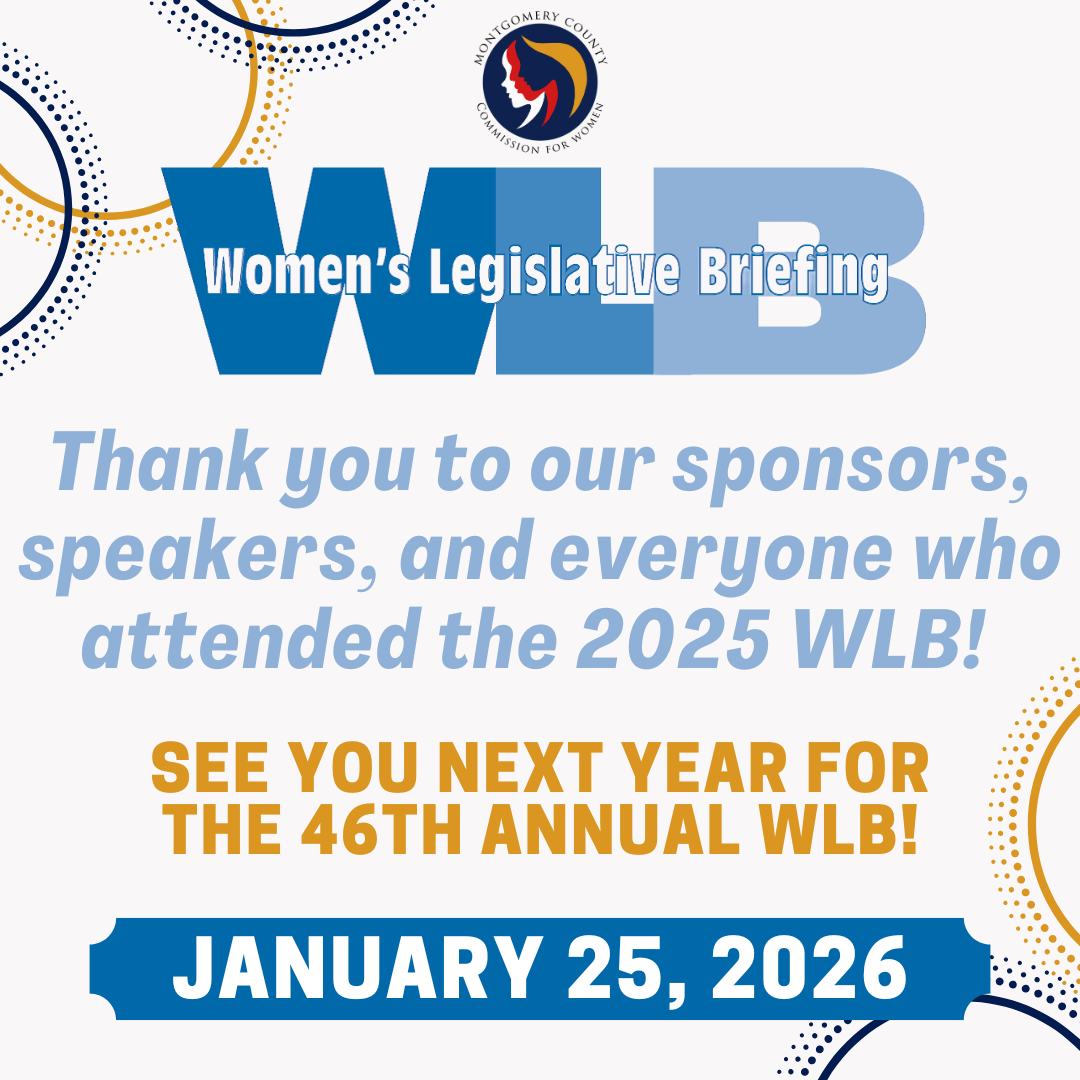 MONTGOMERY COUNTY
COMMISSION FOR WOMEN

WLB
Women's Legislative Briefing

Thank you to our sponsors, speakers, and everyone who attended the 2025 WLB!

SEE YOU NEXT YEAR FOR THE 46TH ANNUAL WLB!

JANUARY 25, 2026